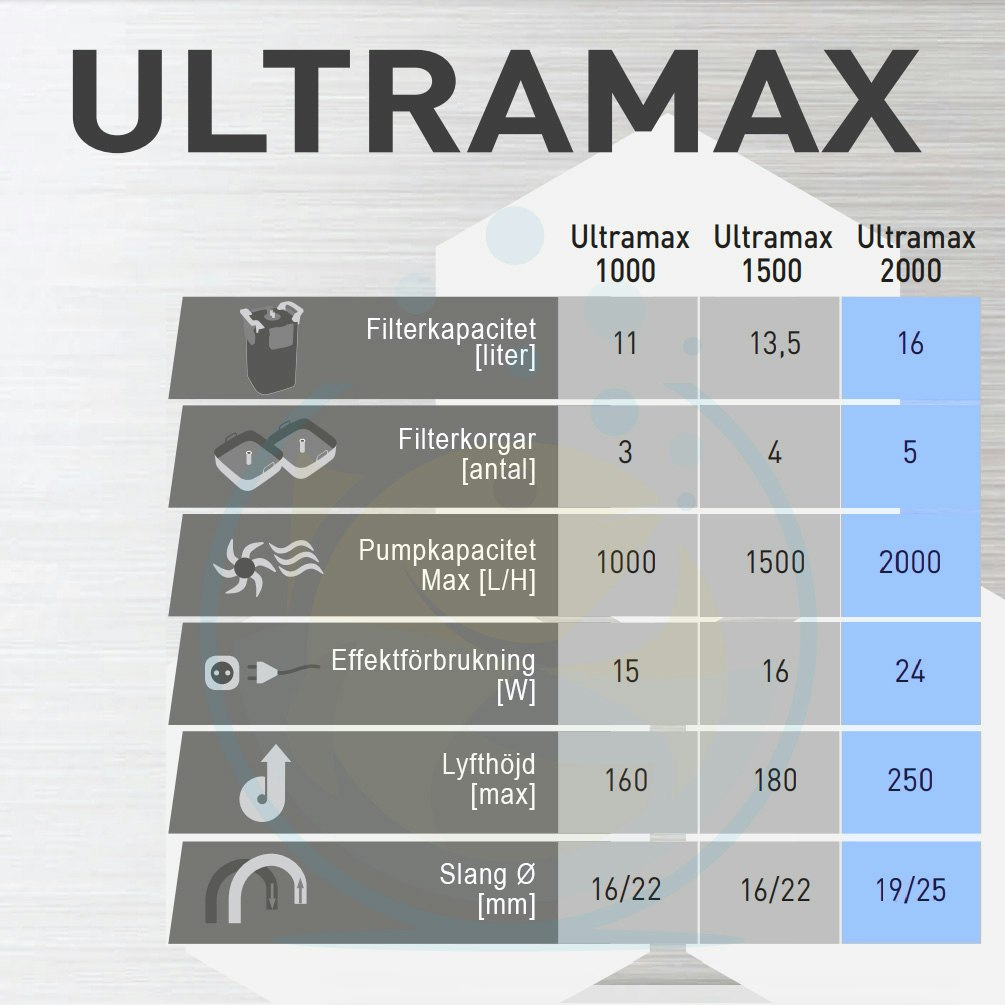 ULTRAMAX

| | Ultramax 1000 | Ultramax 1500 | Ultramax 2000 |
|---|---|---|---|
| Filterkapacitet [liter] | 11 | 13,5 | 16 |
| Filterkorgar [antal] | 3 | 4 | 5 |
| Pumpkapacitet Max [L/H] | 1000 | 1500 | 2000 |
| Effektförbrukning [W] | 15 | 16 | 24 |
| Lyfthöjd [max] | 160 | 180 | 250 |
| Slang Ø [mm] | 16/22 | 16/22 | 19/25 |